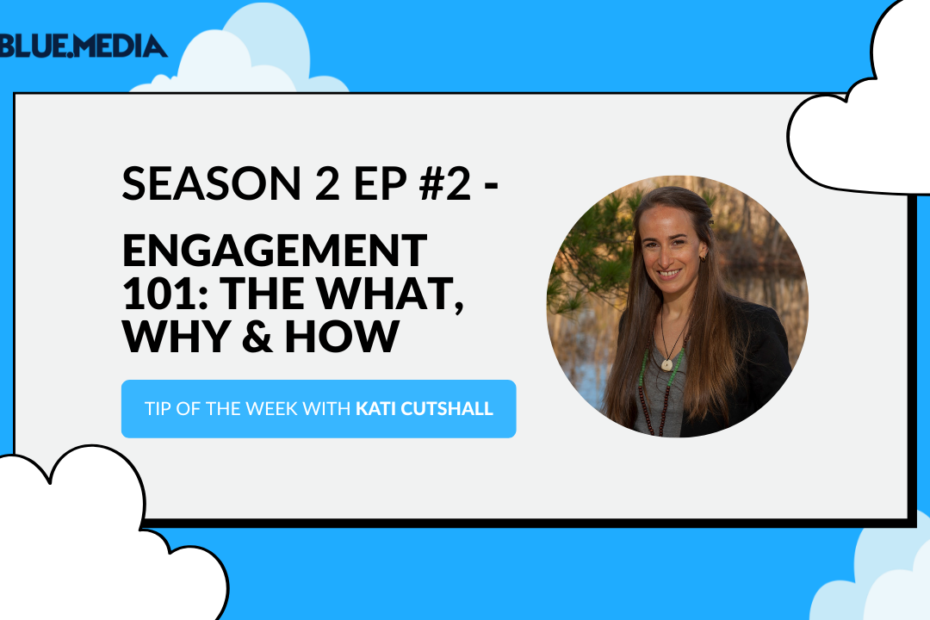 BLUE.MEDIA

SEASON 2 EP #2 -

ENGAGEMENT 101: THE WHAT, WHY & HOW

TIP OF THE WEEK WITH KATI CUTSHALL